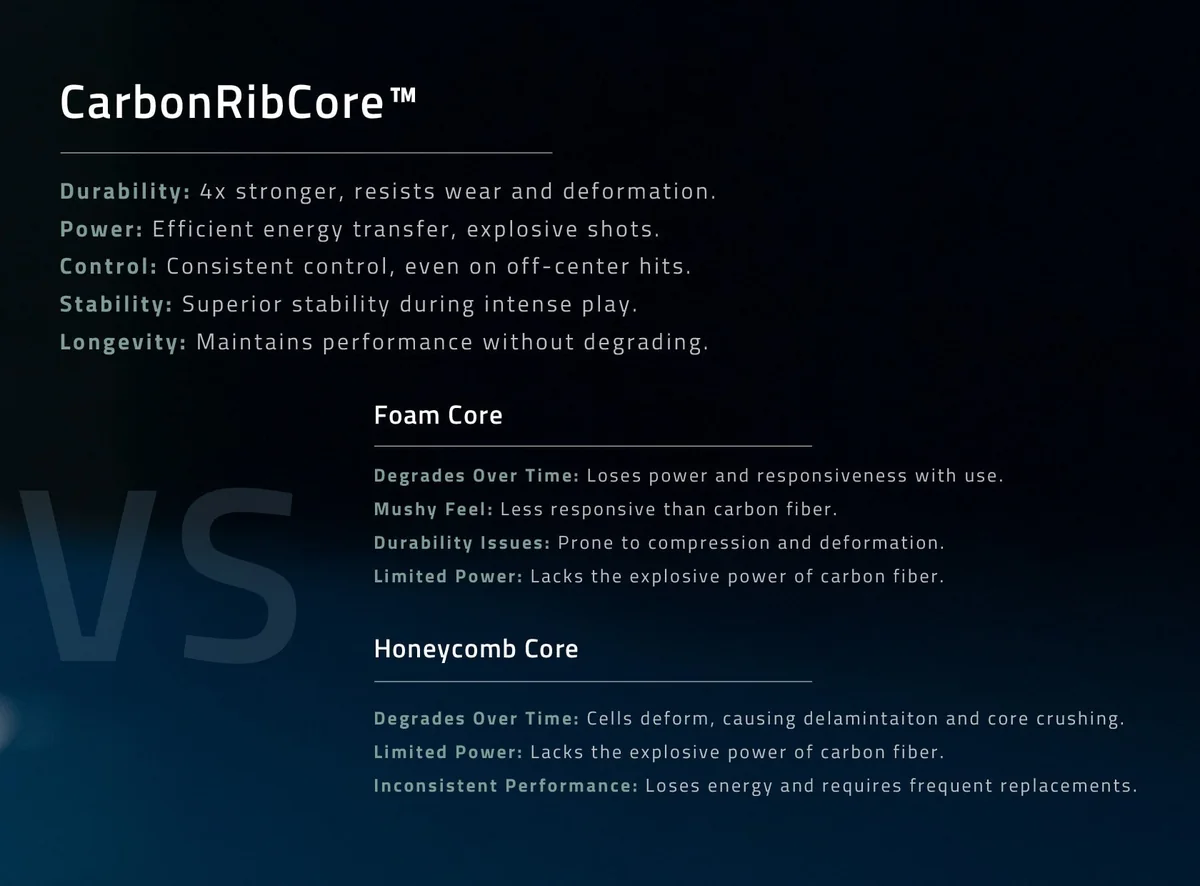 CarbonRibCore™

Durability: 4x stronger, resists wear and deformation.
Power: Efficient energy transfer, explosive shots.
Control: Consistent control, even on off-center hits.
Stability: Superior stability during intense play.
Longevity: Maintains performance without degrading.

VS

Foam Core

Degrades Over Time: Loses power and responsiveness with use.
Mushy Feel: Less responsive than carbon fiber.
Durability Issues: Prone to compression and deformation.
Limited Power: Lacks the explosive power of carbon fiber.

Honeycomb Core

Degrades Over Time: Cells deform, causing delamintaiton and core crushing.
Limited Power: Lacks the explosive power of carbon fiber.
Inconsistent Performance: Loses energy and requires frequent replacements.